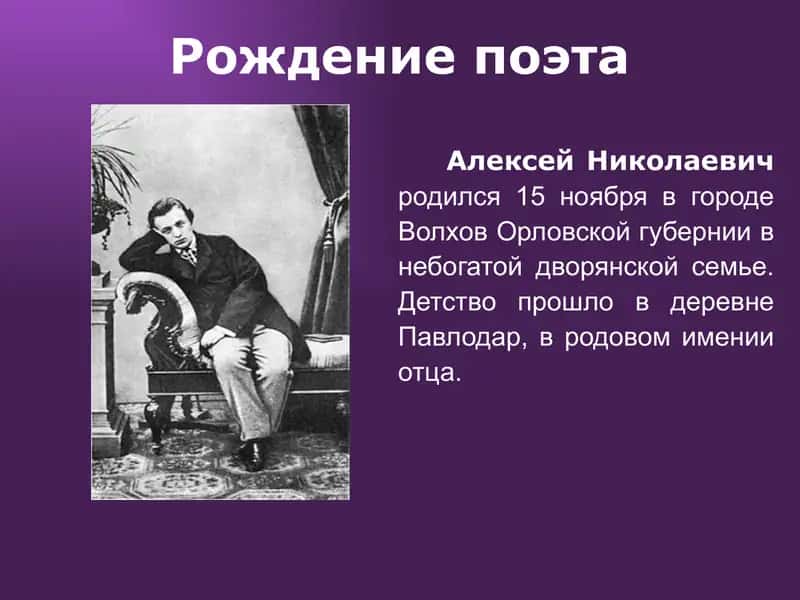 Рождение поэта

Алексей Николаевич родился 15 ноября в городе Волхов Орловской губернии в небогатой дворянской семье. Детство прошло в деревне Павлодар, в родовом имении отца.